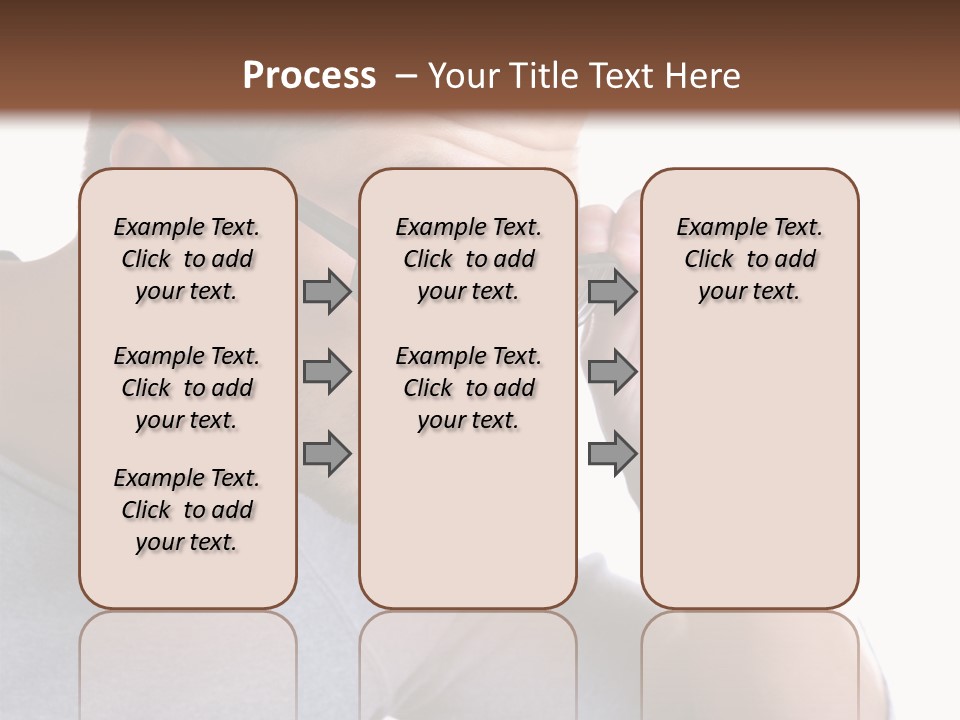 Process – Your Title Text Here

Example Text. Click to add your text.

Example Text. Click to add your text.

Example Text. Click to add your text.

Example Text. Click to add your text.

Example Text. Click to add your text.

Example Text. Click to add your text.